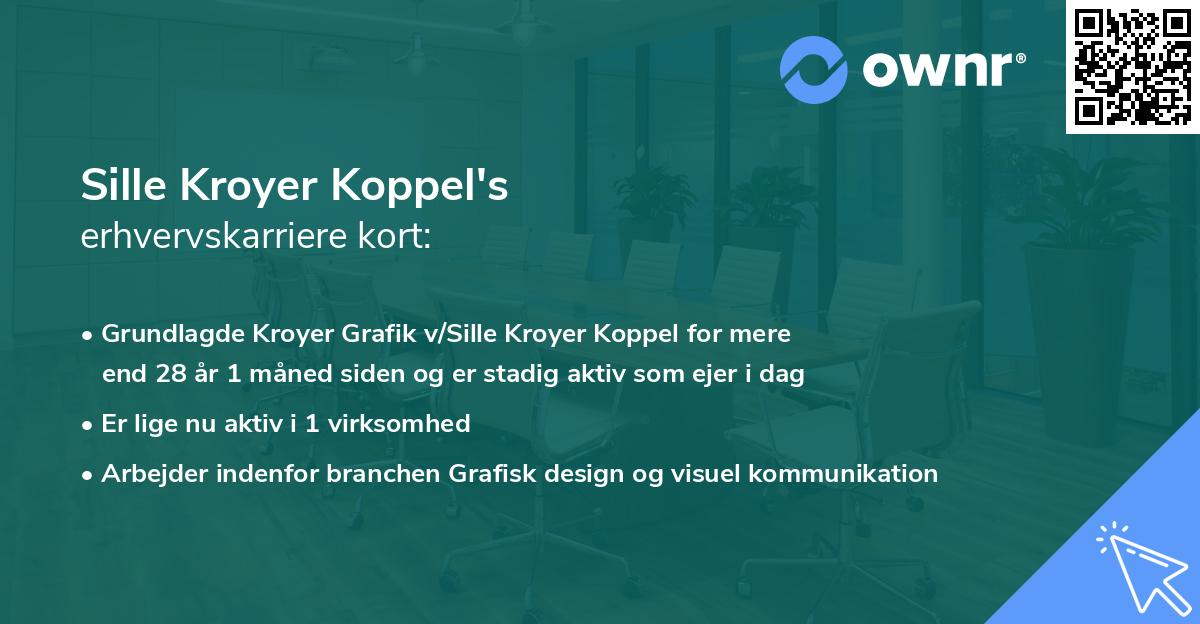 ownr®

Sille Kroyer Koppel's
erhvervskarriere kort:

• Grundlagde Kroyer Grafik v/Sille Kroyer Koppel for mere end 28 år 1 måned siden og er stadig aktiv som ejer i dag
• Er lige nu aktiv i 1 virksomhed
• Arbejder indenfor branchen Grafisk design og visuel kommunikation